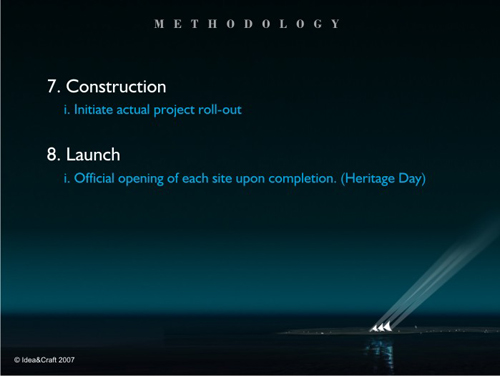 METHODOLOGY

7. Construction
i. Initiate actual project roll-out

8. Launch
i. Official opening of each site upon completion. (Heritage Day)

© Idea&Craft 2007